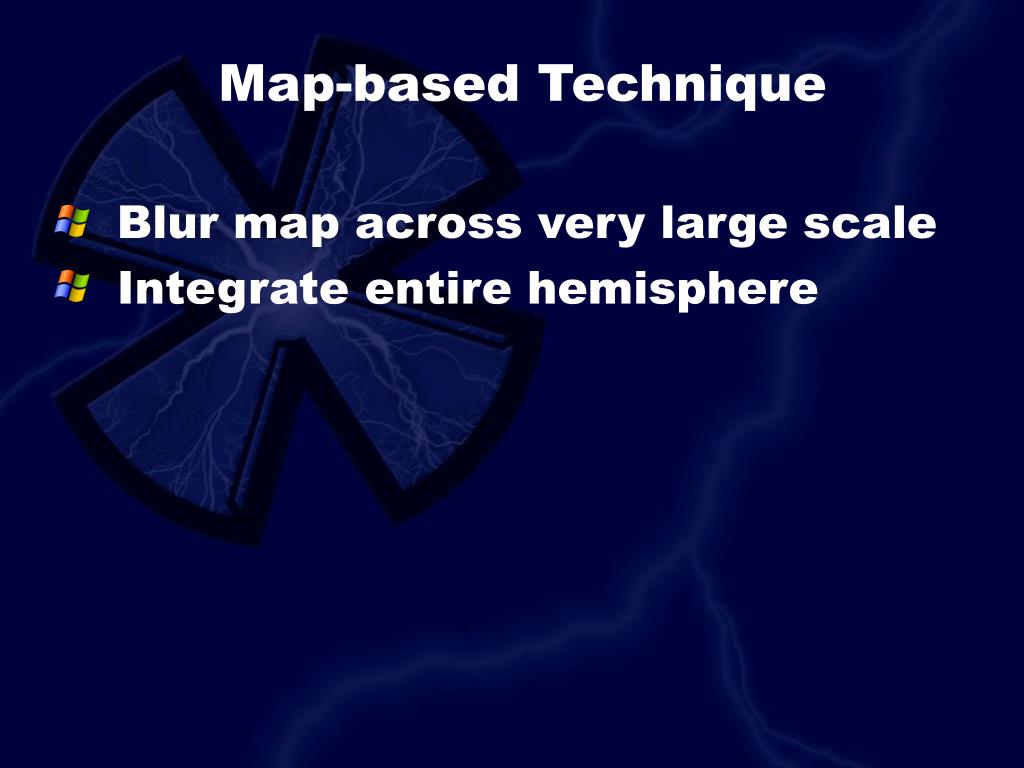 Map-based Technique

Blur map across very large scale
Integrate entire hemisphere